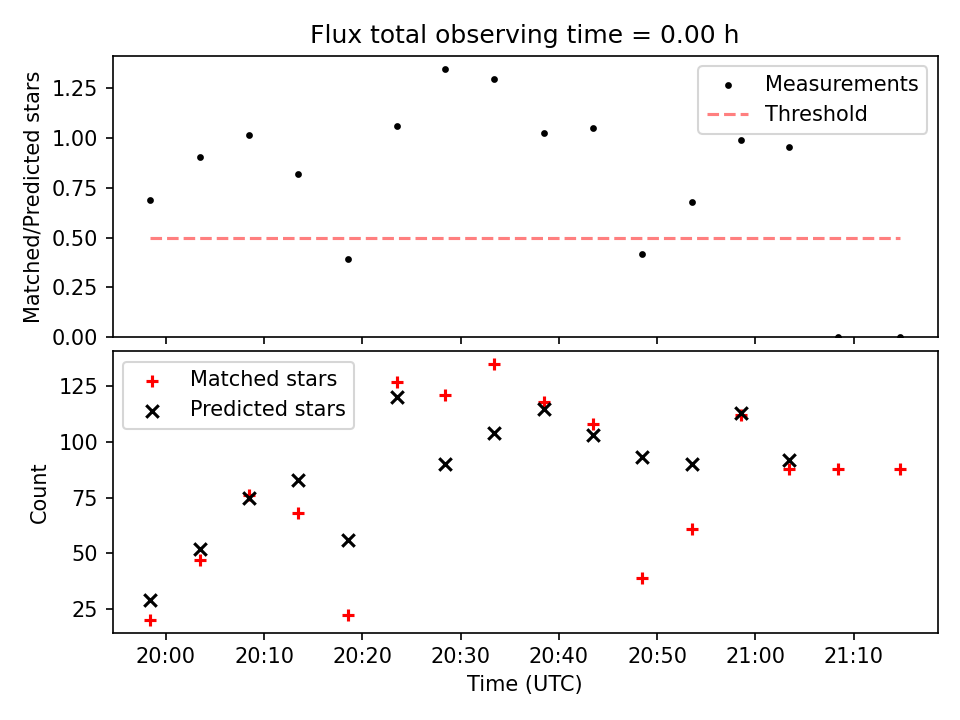 Flux total observing time = 0.00 h

Matched/Predicted stars

1.25
1.00
0.75
0.50
0.25
0.00

Measurements
Threshold

Count

125
100
75
50
25

Matched stars
Predicted stars

20:00
20:10
20:20
20:30
20:40
20:50
21:00
21:10

Time (UTC)